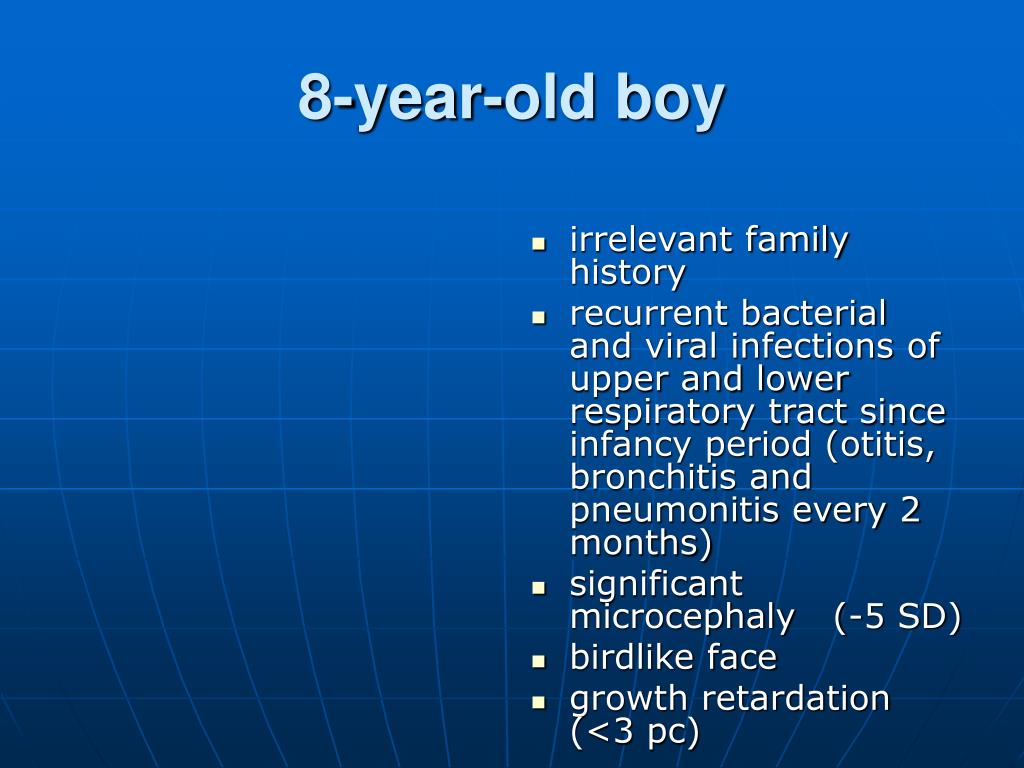 8-year-old boy

- irrelevant family history
- recurrent bacterial and viral infections of upper and lower respiratory tract since infancy period (otitis, bronchitis and pneumonitis every 2 months)
- significant microcephaly (-5 SD)
- birdlike face
- growth retardation (<3 pc)